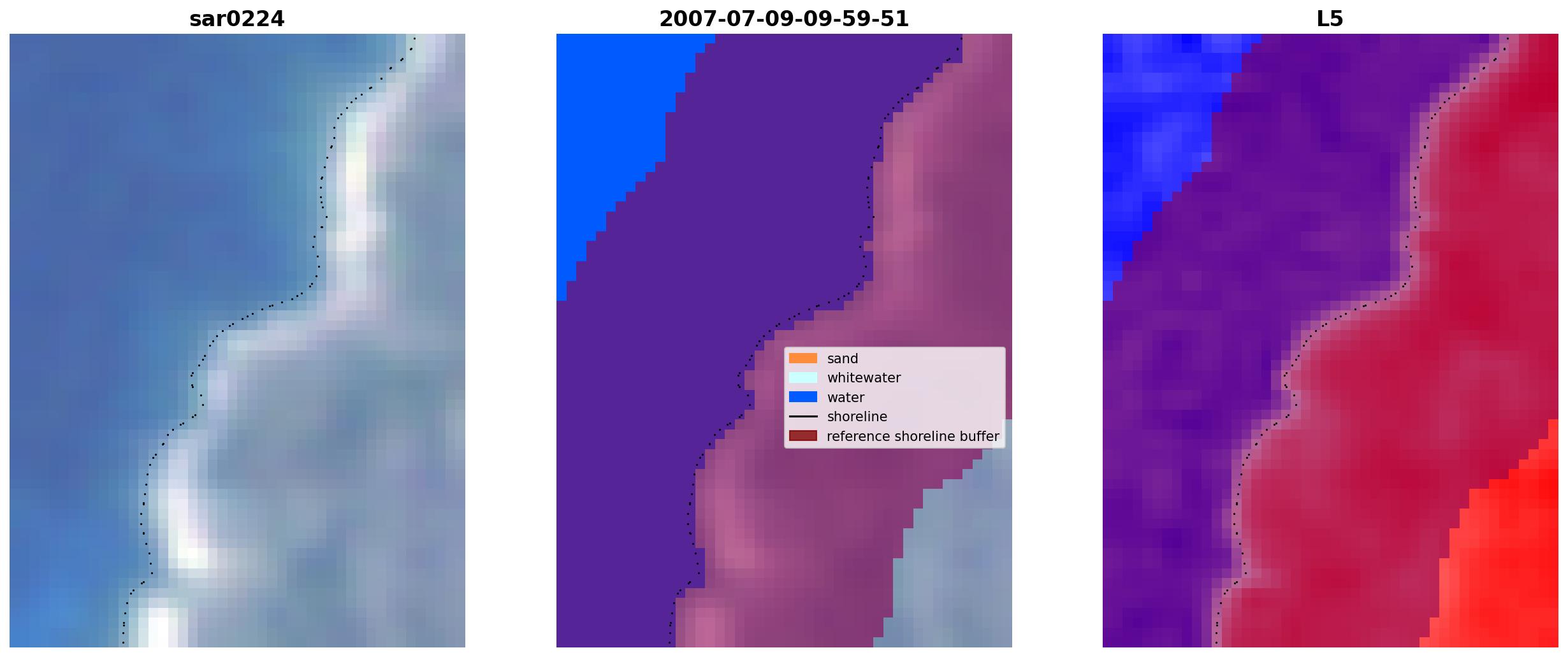 sar0224

2007-07-09-09-59-51

sand
whitewater
water
shoreline
reference shoreline buffer

L5